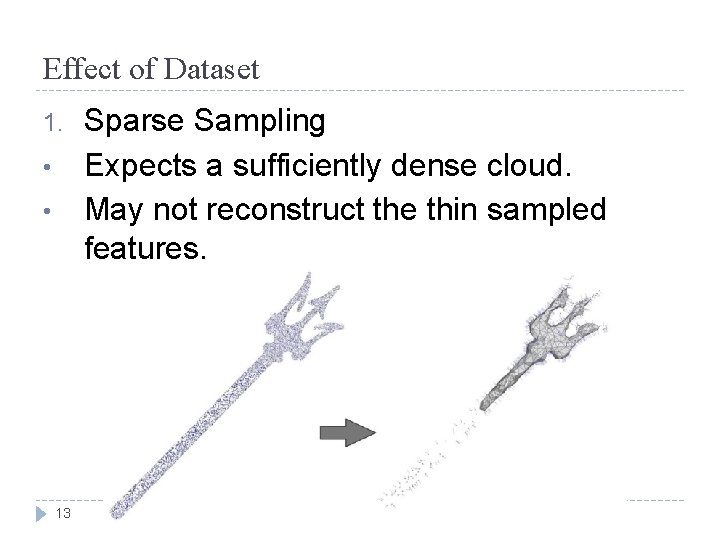 Effect of Dataset

1. Sparse Sampling

• Expects a sufficiently dense cloud.

• May not reconstruct the thin sampled features.

13